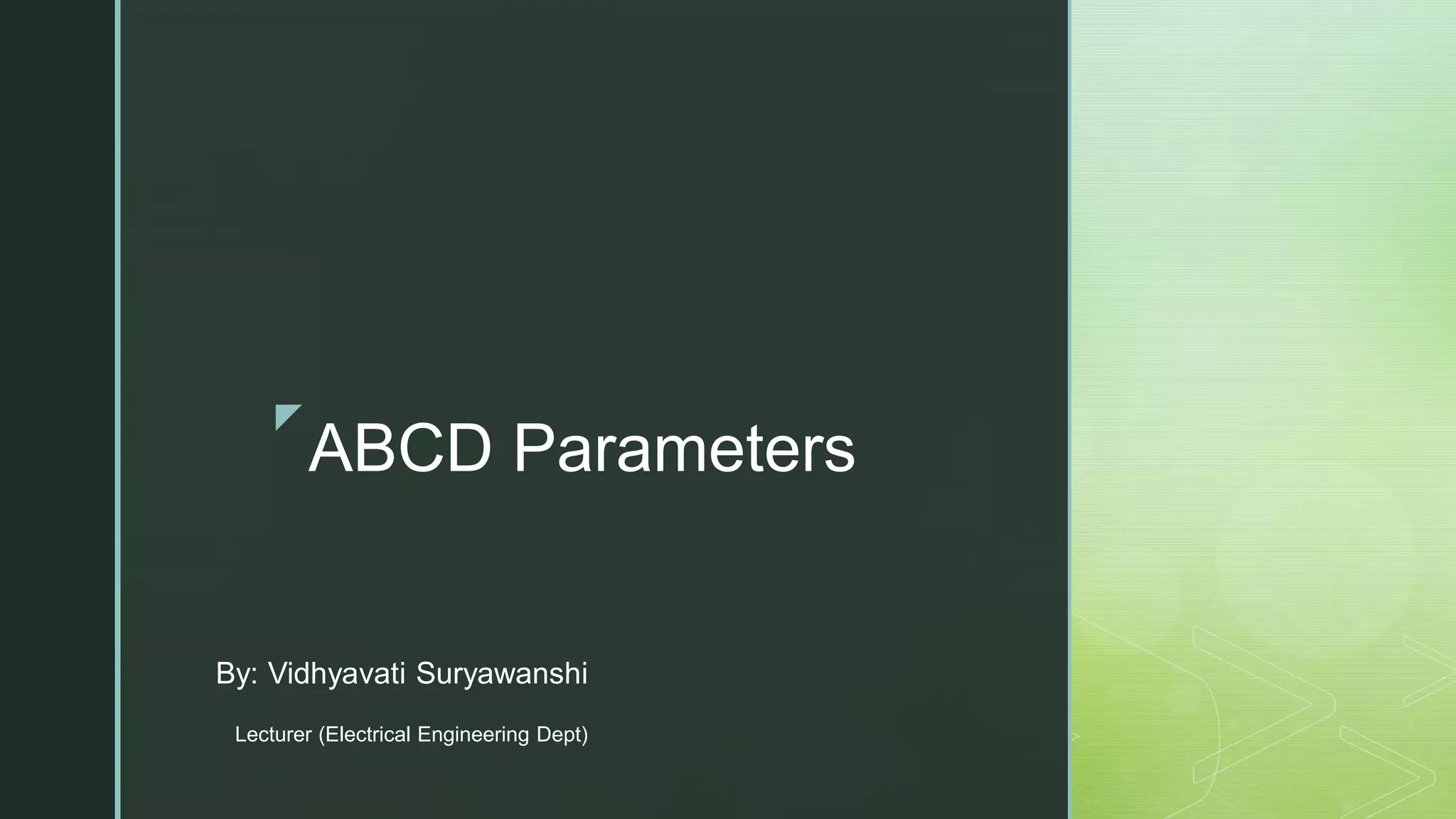 ABCD Parameters

By: Vidhyavati Suryawanshi

Lecturer (Electrical Engineering Dept)